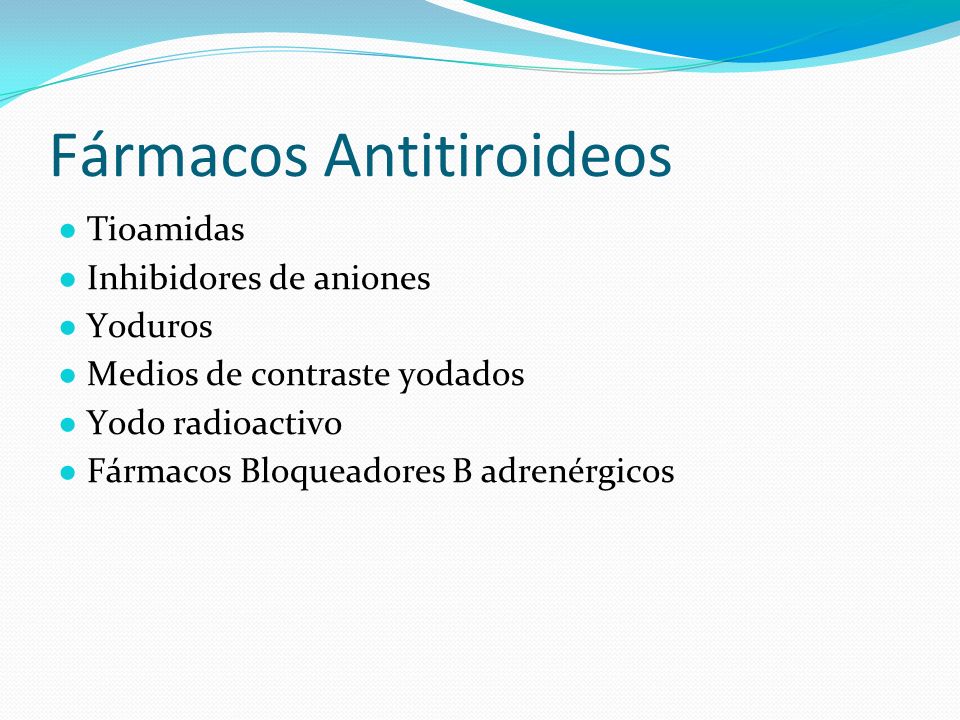 Fármacos Antitiroideos

- Tioamidas
- Inhibidores de aniones
- Yoduros
- Medios de contraste yodados
- Yodo radioactivo
- Fármacos Bloqueadores B adrenérgicos